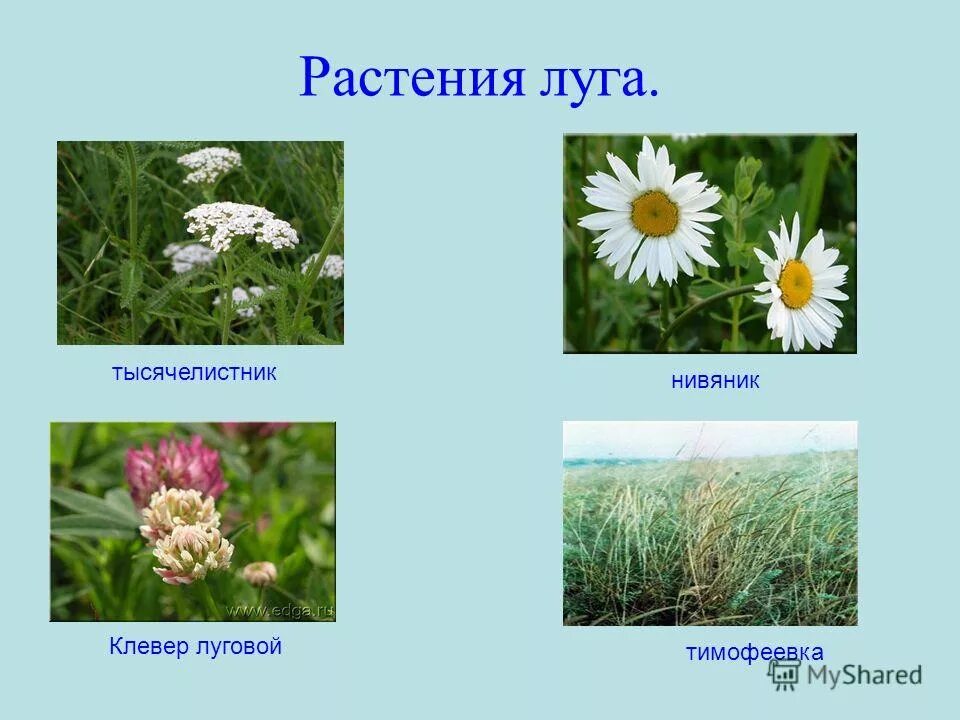 Растения луга.

тысячелистник

нивяник

www.edga.ru

Клевер луговой

тимофеевка

MyShared